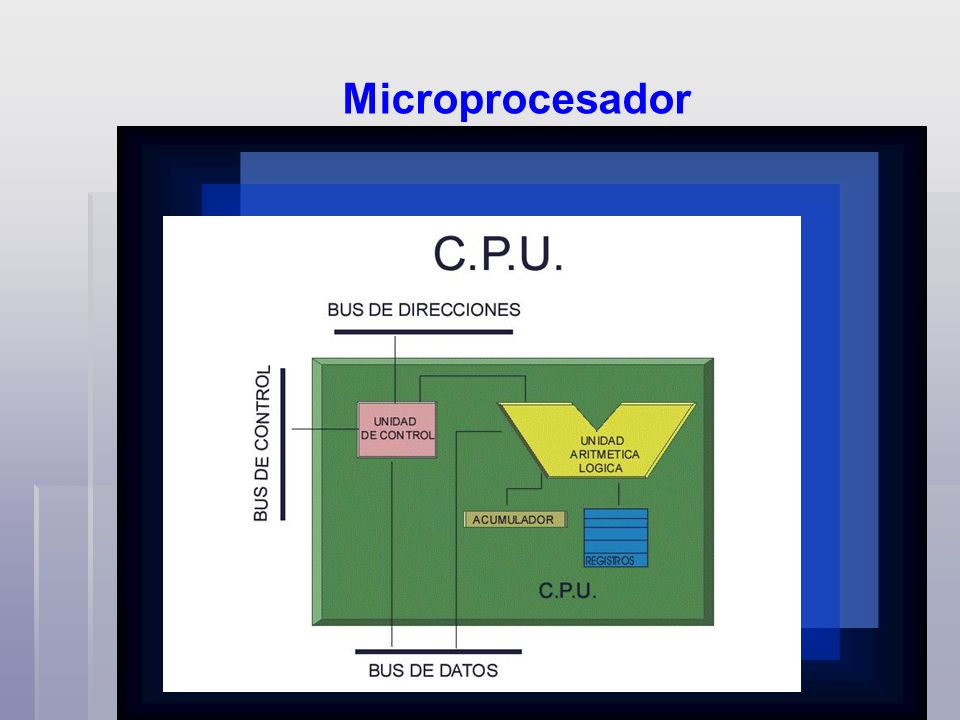 Microprocesador

C.P.U.

BUS DE DIRECCIONES

BUS DE CONTROL

UNIDAD DE CONTROL

UNIDAD ARITMETICA LOGICA

ACUMULADOR

REGISTROS

C.P.U.

BUS DE DATOS